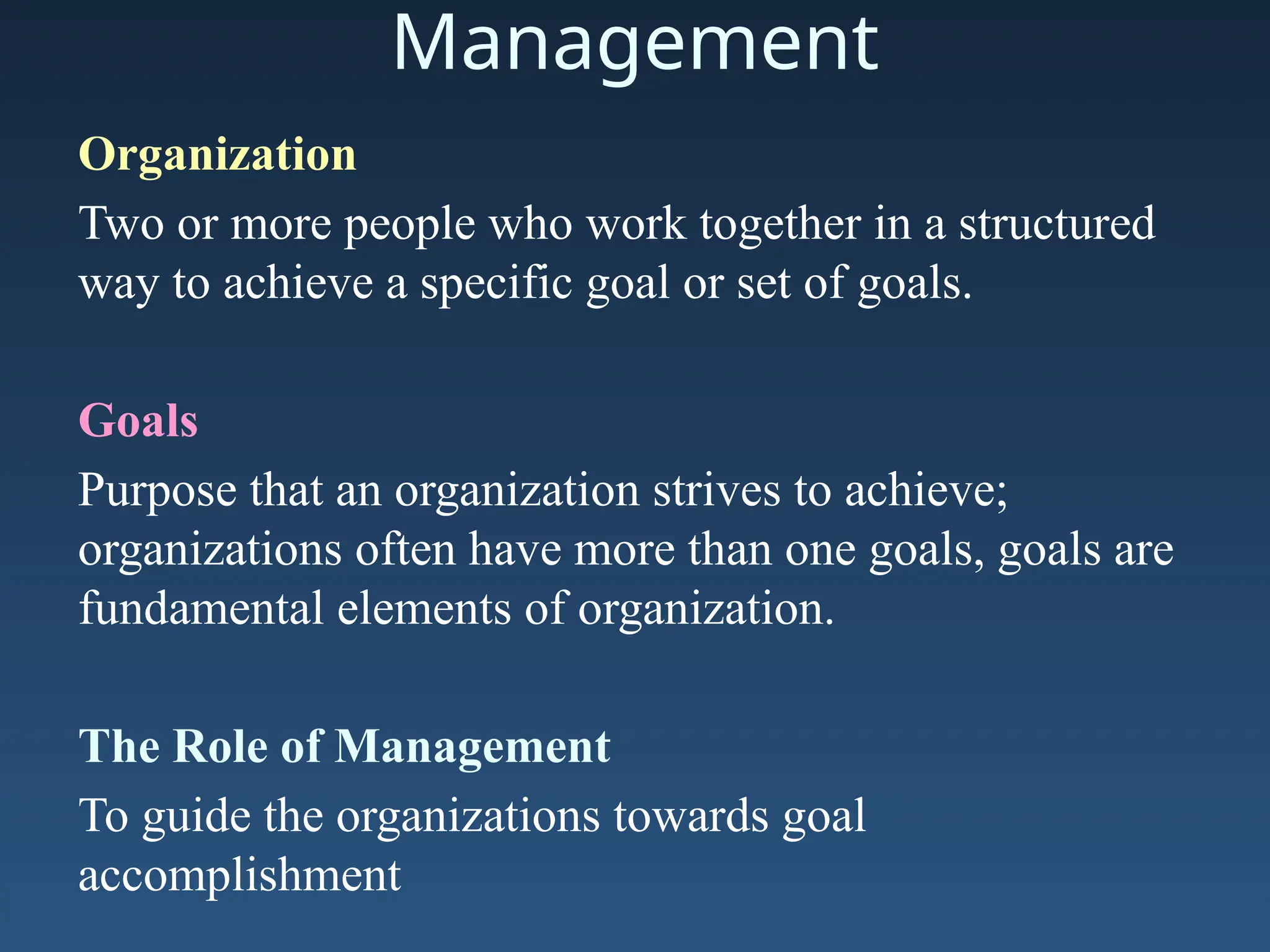 Management

Organization

Two or more people who work together in a structured way to achieve a specific goal or set of goals.

Goals

Purpose that an organization strives to achieve; organizations often have more than one goals, goals are fundamental elements of organization.

The Role of Management

To guide the organizations towards goal accomplishment